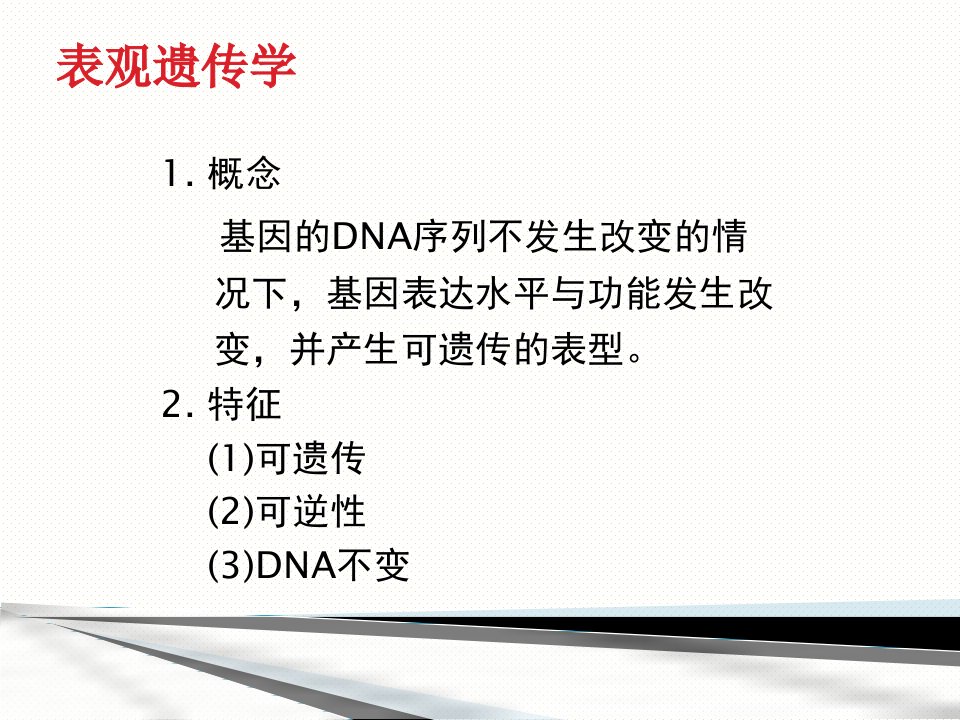 表观遗传学

1. 概念

基因的DNA序列不发生改变的情况下，基因表达水平与功能发生改变，并产生可遗传的表型。

2. 特征

(1)可遗传

(2)可逆性

(3)DNA不变